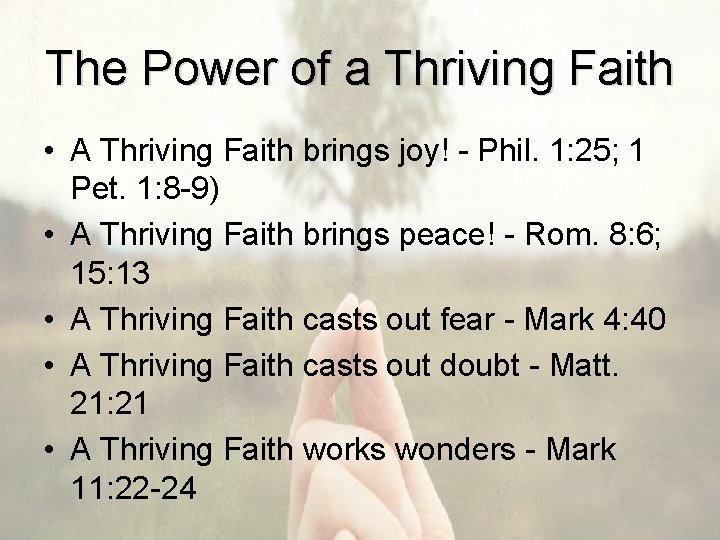 The Power of a Thriving Faith

• A Thriving Faith brings joy! - Phil. 1:25; 1 Pet. 1:8-9)
• A Thriving Faith brings peace! - Rom. 8:6; 15:13
• A Thriving Faith casts out fear - Mark 4:40
• A Thriving Faith casts out doubt - Matt. 21:21
• A Thriving Faith works wonders - Mark 11:22-24